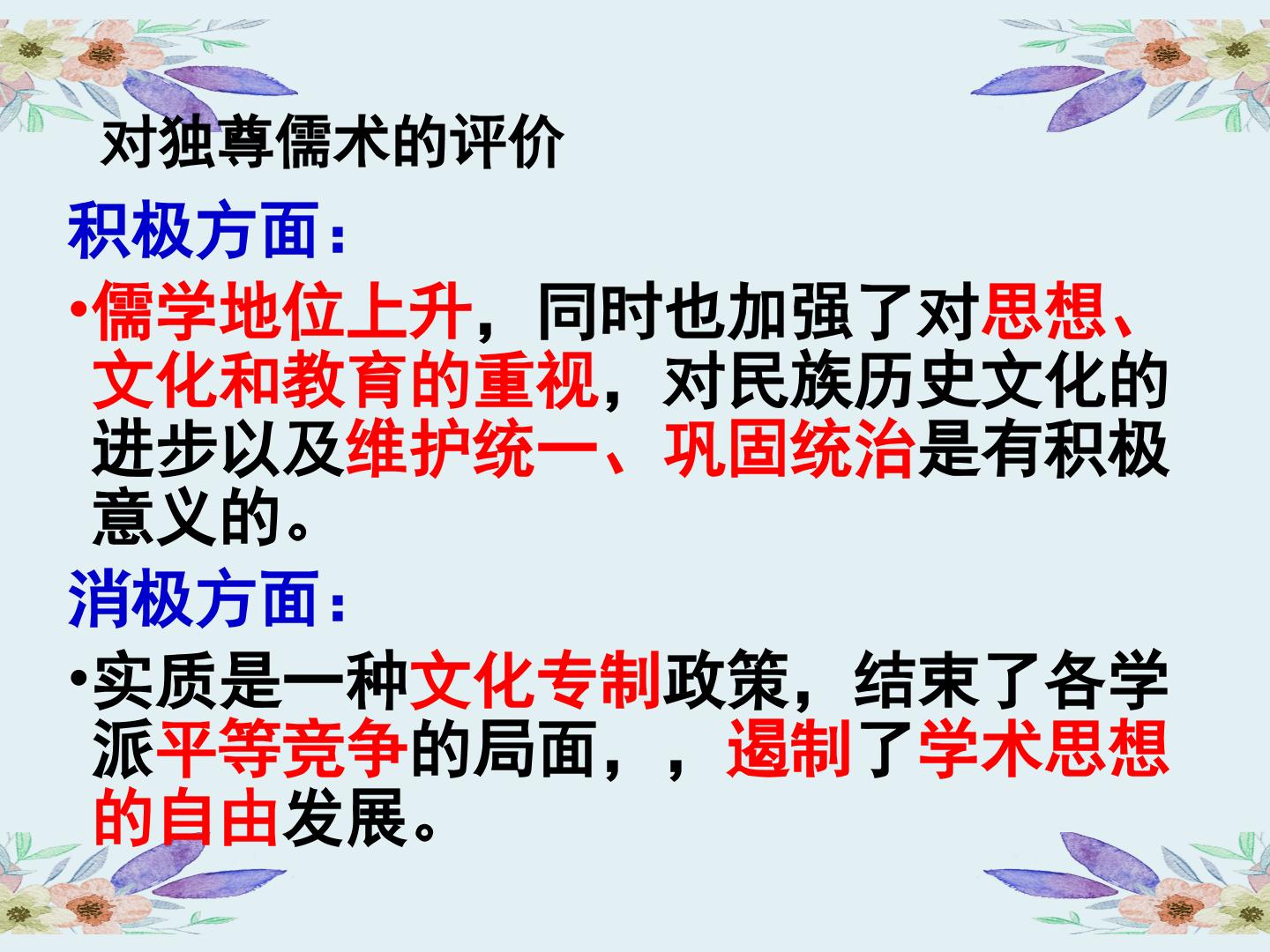 对独尊儒术的评价

积极方面：

• 儒学地位上升，同时也加强了对思想、文化和教育的重视，对民族历史文化的进步以及维护统一、巩固统治是有积极意义的。

消极方面：

• 实质是一种文化专制政策，结束了各学派平等竞争的局面，，遏制了学术思想的自由发展。